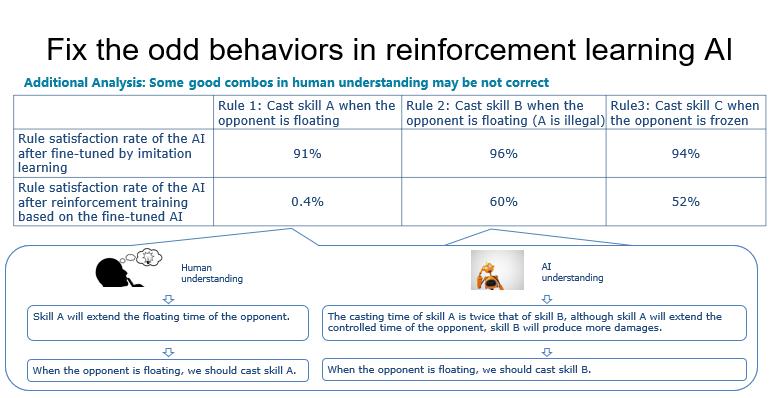 Fix the odd behaviors in reinforcement learning AI

Additional Analysis: Some good combos in human understanding may be not correct

| | Rule 1: Cast skill A when the opponent is floating | Rule 2: Cast skill B when the opponent is floating (A is illegal) | Rule3: Cast skill C when the opponent is frozen |
|---|---|---|---|
| Rule satisfaction rate of the AI after fine-tuned by imitation learning | 91% | 96% | 94% |
| Rule satisfaction rate of the AI after reinforcement training based on the fine-tuned AI | 0.4% | 60% | 52% |

Human understanding

Skill A will extend the floating time of the opponent.

When the opponent is floating, we should cast skill A.

AI understanding

The casting time of skill A is twice that of skill B, although skill A will extend the controlled time of the opponent, skill B will produce more damages.

When the opponent is floating, we should cast skill B.